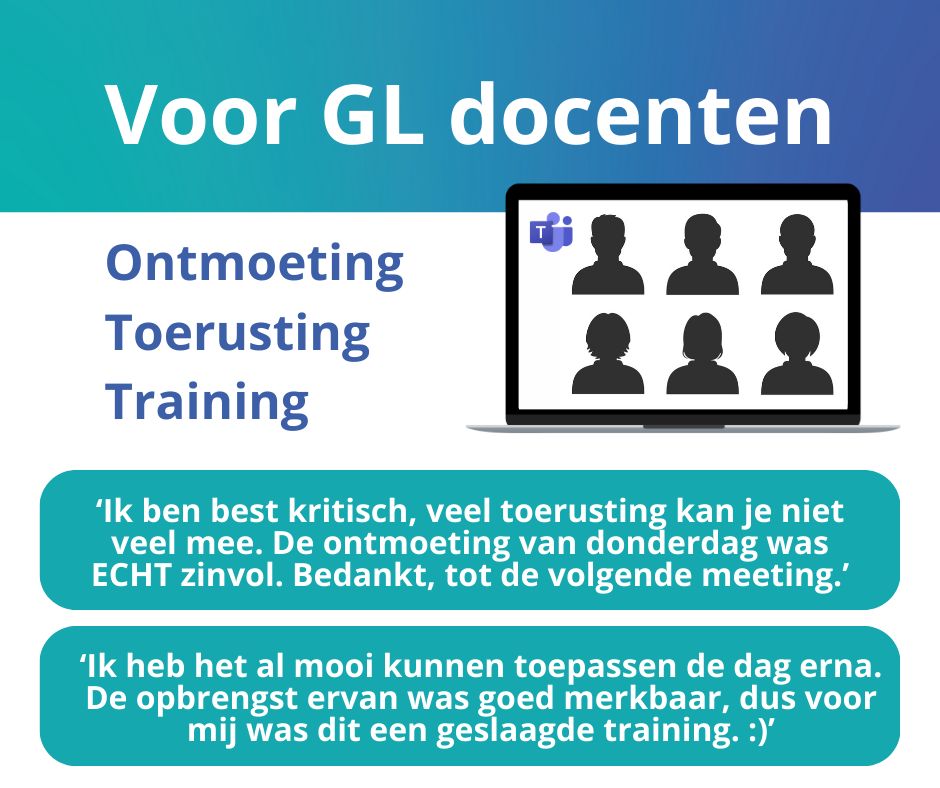 Voor GL docenten

Ontmoeting
Toerusting
Training

T

‘Ik ben best kritisch, veel toerusting kan je niet veel mee. De ontmoeting van donderdag was ECHT zinvol. Bedankt, tot de volgende meeting.’

‘Ik heb het al mooi kunnen toepassen de dag erna. De opbrengst ervan was goed merkbaar, dus voor mij was dit een geslaagde training. :)’